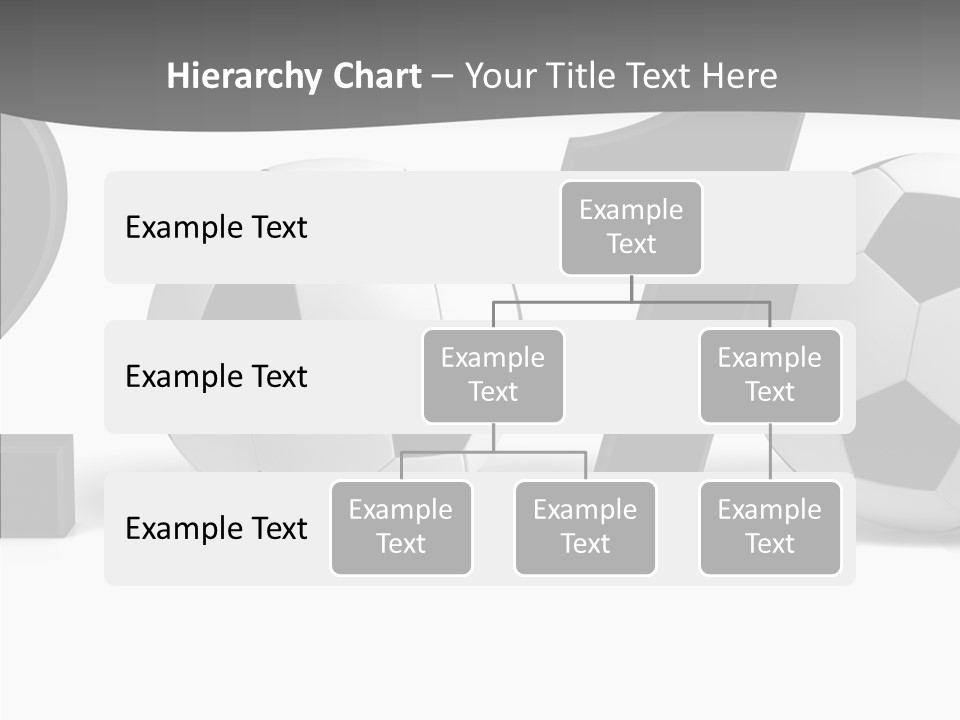 Hierarchy Chart – Your Title Text Here

Example Text

Example Text

Example Text

Example Text

Example Text

Example Text

Example Text

Example Text

Example Text